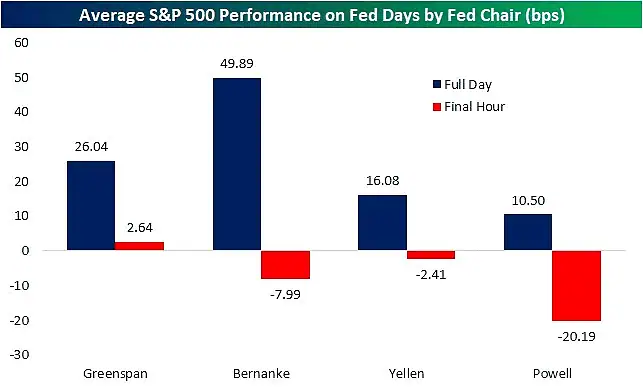 Average S&P 500 Performance on Fed Days by Fed Chair (bps)

60
50
40
30
20
10
0
-10
-20
-30

Full Day
Final Hour

26.04
2.64
49.89
-7.99
16.08
-2.41
10.50
-20.19

Greenspan
Bernanke
Yellen
Powell